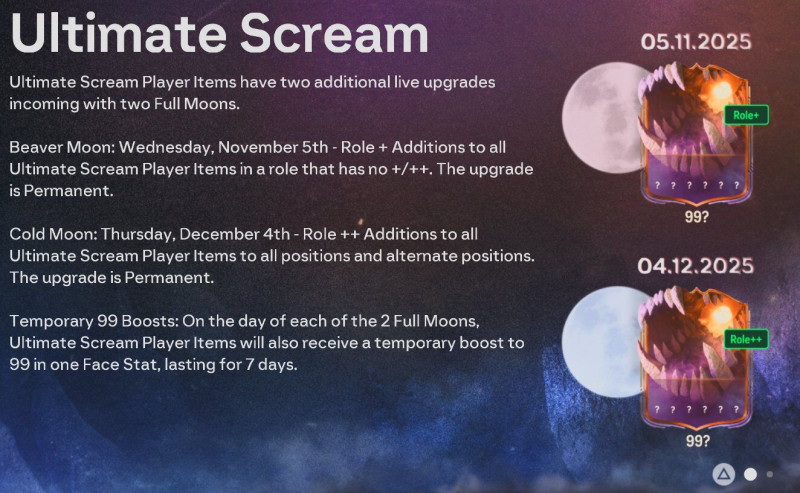 Ultimate Scream

Ultimate Scream Player Items have two additional live upgrades incoming with two Full Moons.

Beaver Moon: Wednesday, November 5th - Role + Additions to all Ultimate Scream Player Items in a role that has no +/++. The upgrade is Permanent.

Cold Moon: Thursday, December 4th - Role ++ Additions to all Ultimate Scream Player Items to all positions and alternate positions. The upgrade is Permanent.

Temporary 99 Boosts: On the day of each of the 2 Full Moons, Ultimate Scream Player Items will also receive a temporary boost to 99 in one Face Stat, lasting for 7 days.

05.11.2025

Role+

? ? ? ? ? ?

99?

04.12.2025

Role++

? ? ? ? ? ?

99?